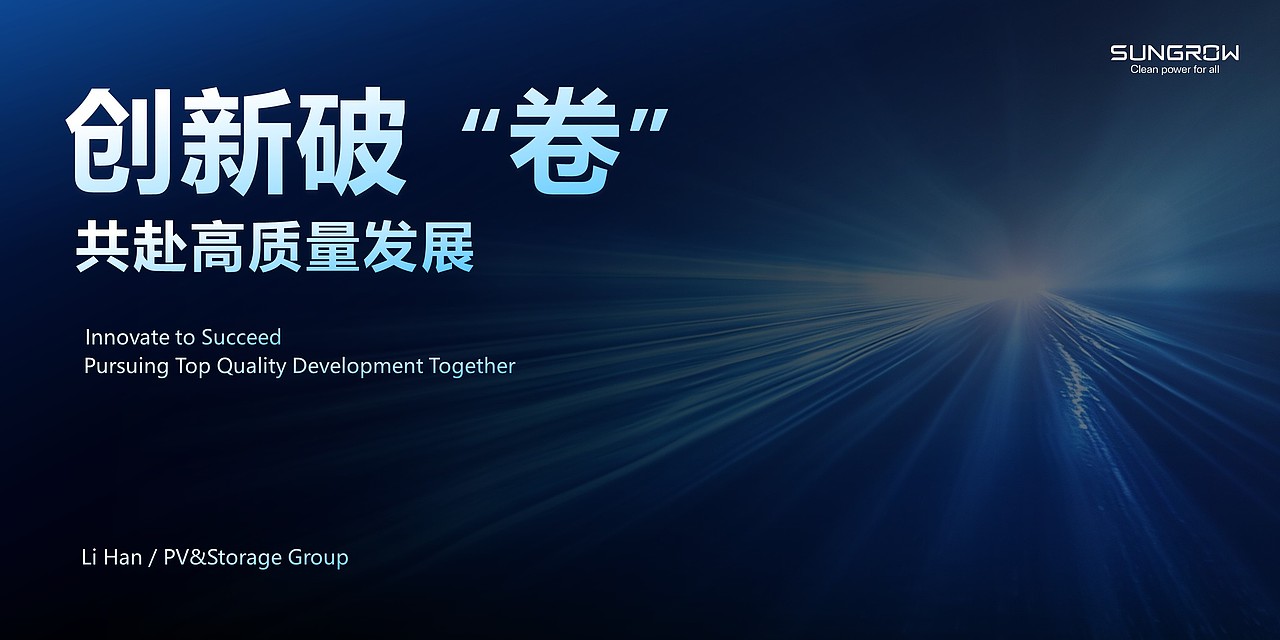 SUNGROW
Clean power for all

创新破“卷”
共赴高质量发展

Innovate to Succeed
Pursuing Top Quality Development Together

Li Han / PV&Storage Group